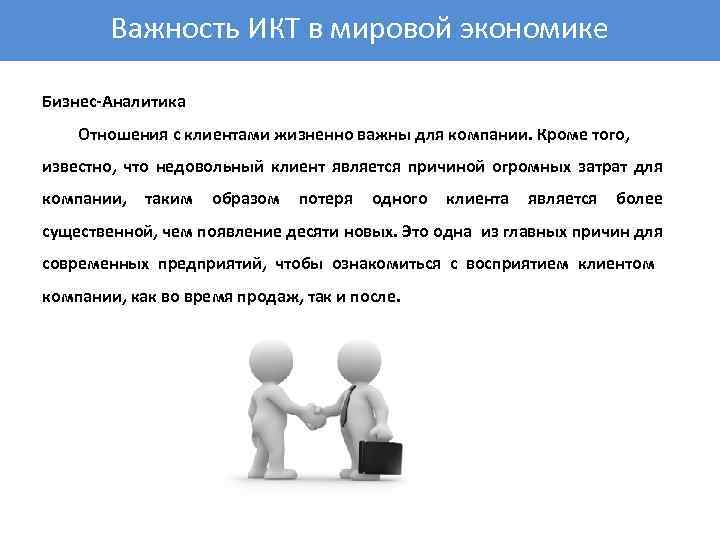 Важность ИКТ в мировой экономике

Бизнес-Аналитика

Отношения с клиентами жизненно важны для компании. Кроме того, известно, что недовольный клиент является причиной огромных затрат для компании, таким образом потеря одного клиента является более существенной, чем появление десяти новых. Это одна из главных причин для современных предприятий, чтобы ознакомиться с восприятием клиентом компании, как во время продаж, так и после.